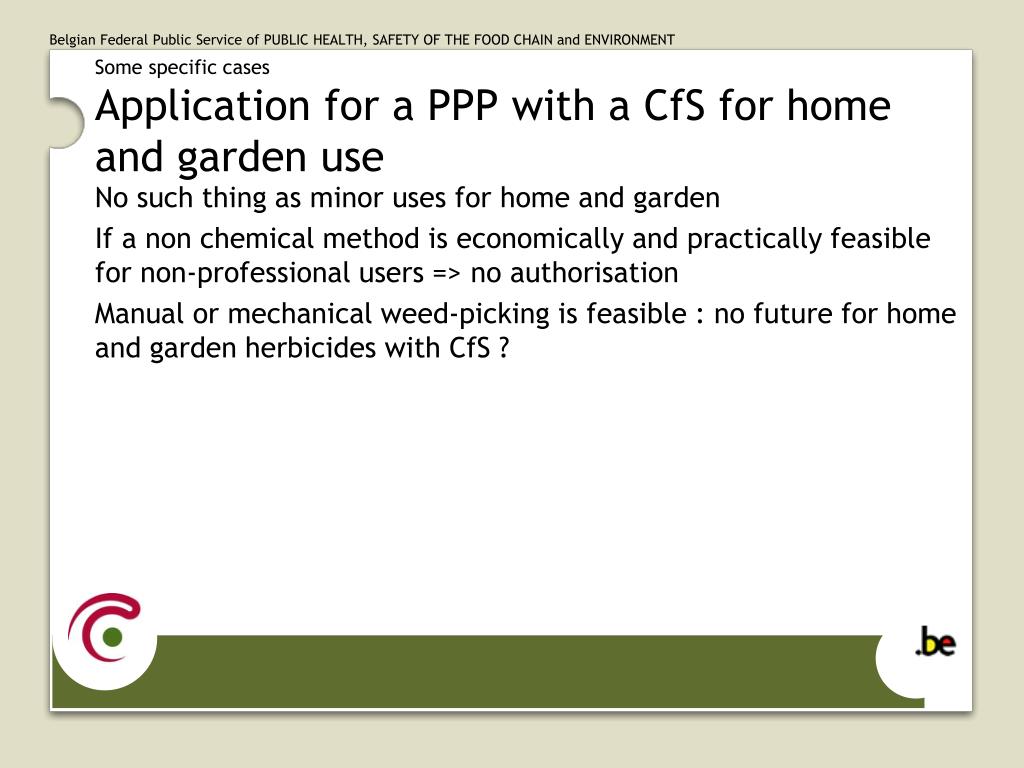 Belgian Federal Public Service of PUBLIC HEALTH, SAFETY OF THE FOOD CHAIN and ENVIRONMENT

Some specific cases

Application for a PPP with a CfS for home and garden use

No such thing as minor uses for home and garden

If a non chemical method is economically and practically feasible for non-professional users => no authorisation

Manual or mechanical weed-picking is feasible : no future for home and garden herbicides with CfS ?

.be